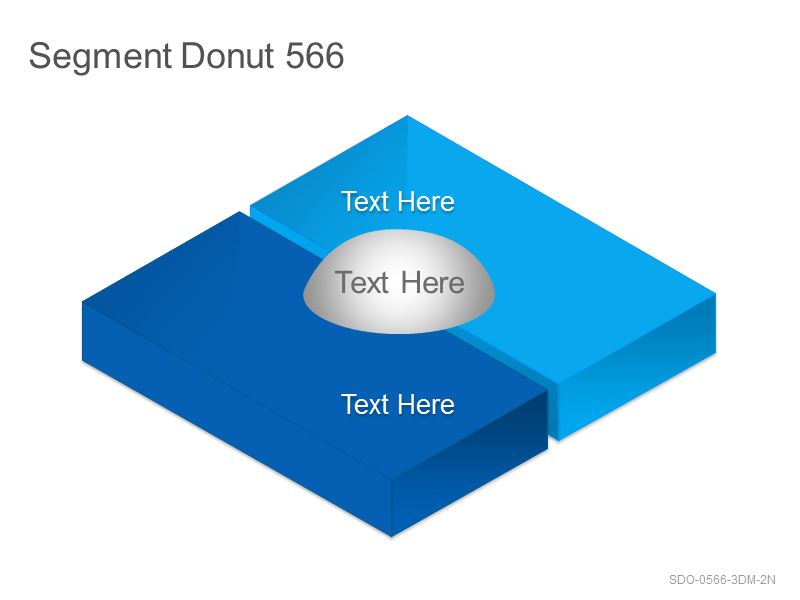 Segment Donut 566

Text Here

Text Here

Text Here

SDO-0566-3DM-2N